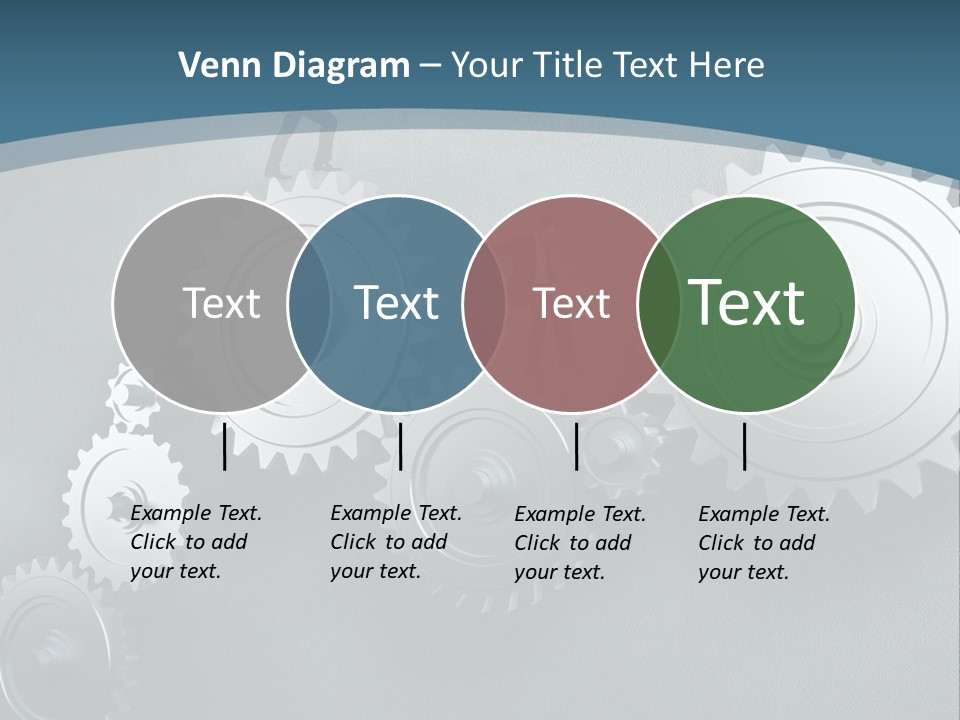 Venn Diagram – Your Title Text Here

Text

Text

Text

Text

Example Text. Click to add your text.

Example Text. Click to add your text.

Example Text. Click to add your text.

Example Text. Click to add your text.